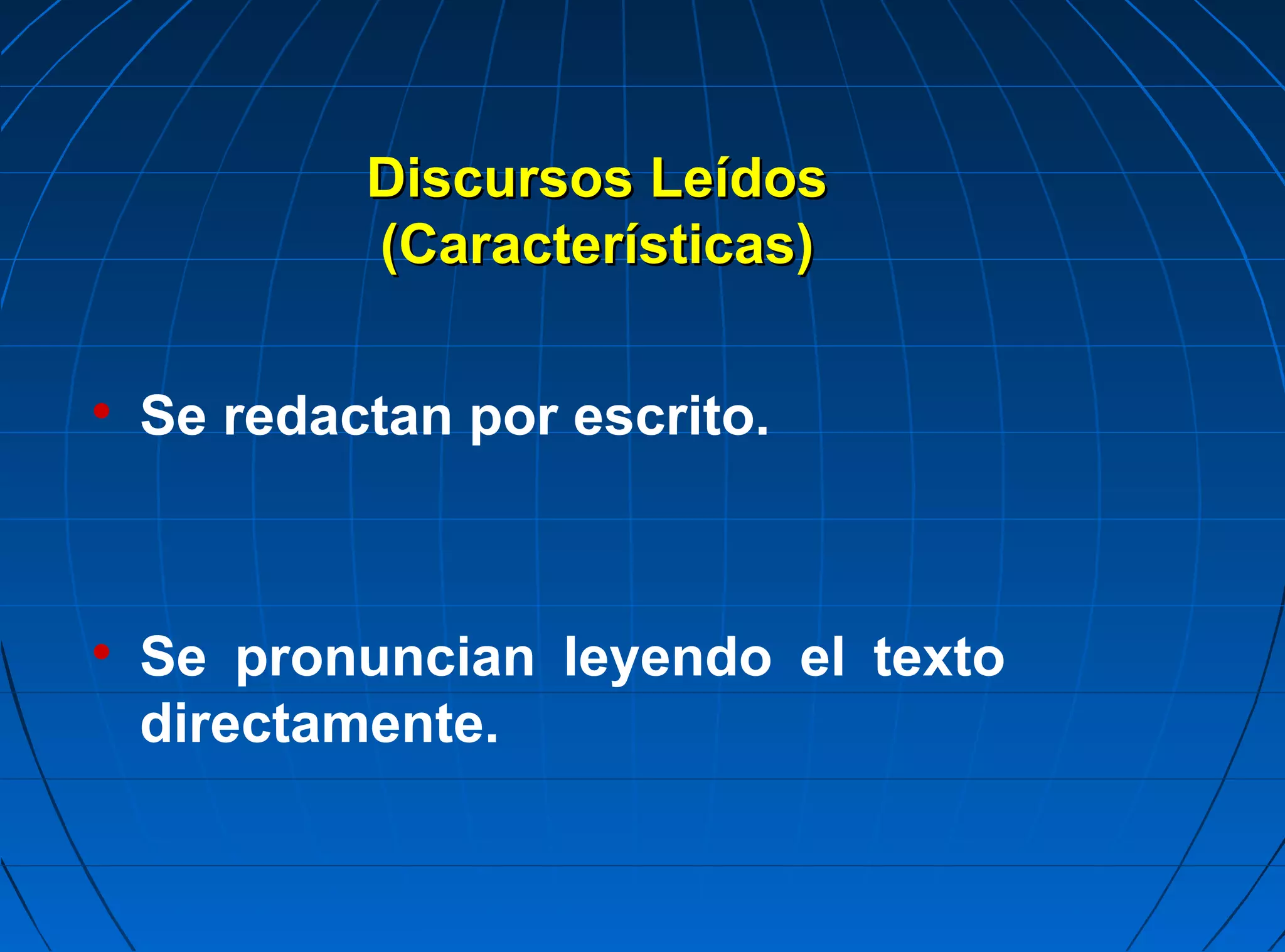 Discursos Leídos
(Características)

• Se redactan por escrito.

• Se pronuncian leyendo el texto directamente.